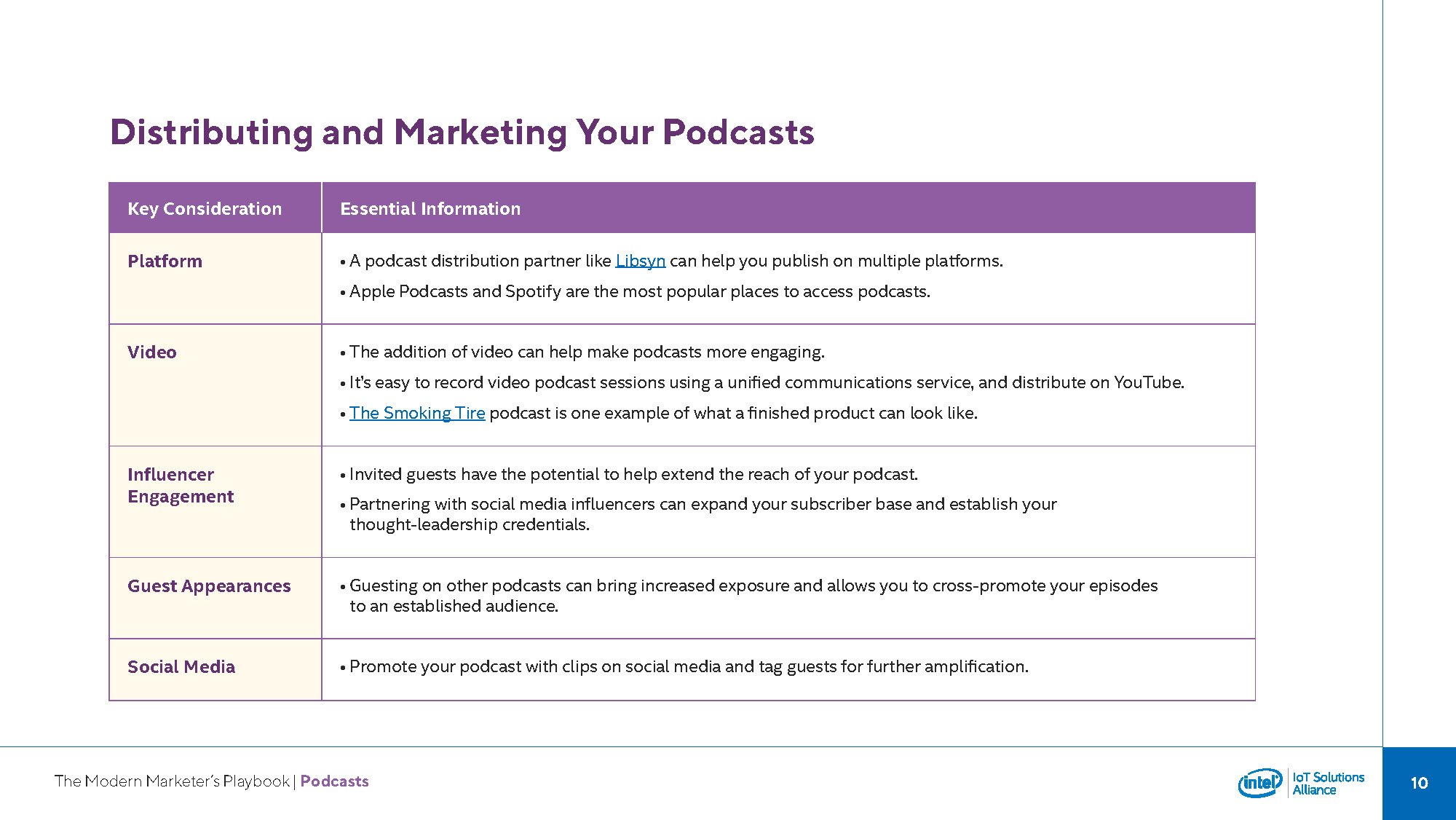 Distributing and Marketing Your Podcasts

| Key Consideration | Essential Information |
|---|---|
| Platform | • A podcast distribution partner like Libsyn can help you publish on multiple platforms. • Apple Podcasts and Spotify are the most popular places to access podcasts. |
| Video | • The addition of video can help make podcasts more engaging. • It's easy to record video podcast sessions using a unified communications service, and distribute on YouTube. • The Smoking Tire podcast is one example of what a finished product can look like. |
| Influencer Engagement | • Invited guests have the potential to help extend the reach of your podcast. • Partnering with social media influencers can expand your subscriber base and establish your thought-leadership credentials. |
| Guest Appearances | • Guesting on other podcasts can bring increased exposure and allows you to cross-promote your episodes to an established audience. |
| Social Media | • Promote your podcast with clips on social media and tag guests for further amplification. |

The Modern Marketer's Playbook | Podcasts

intel IoT Solutions Alliance

10